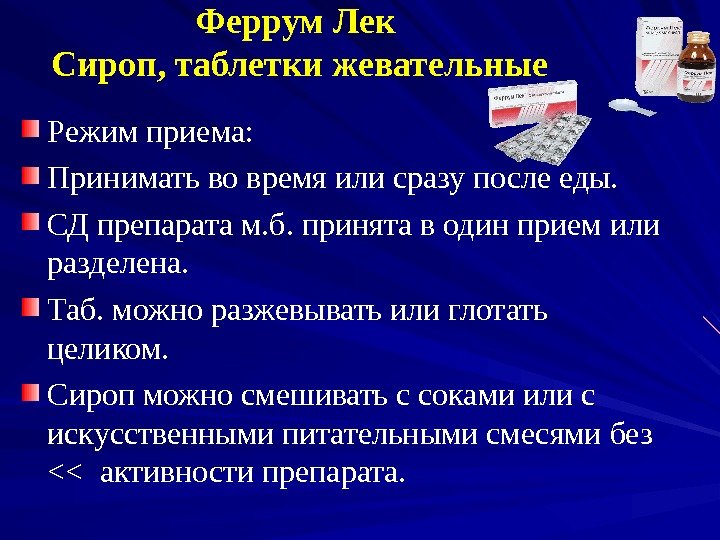 Феррум Лек
Сироп, таблетки жевательные

Режим приема:

Принимать во время или сразу после еды.

СД препарата м.б. принята в один прием или разделена.

Таб. можно разжевывать или глотать целиком.

Сироп можно смешивать с соками или с искусственными питательными смесями без << активности препарата.